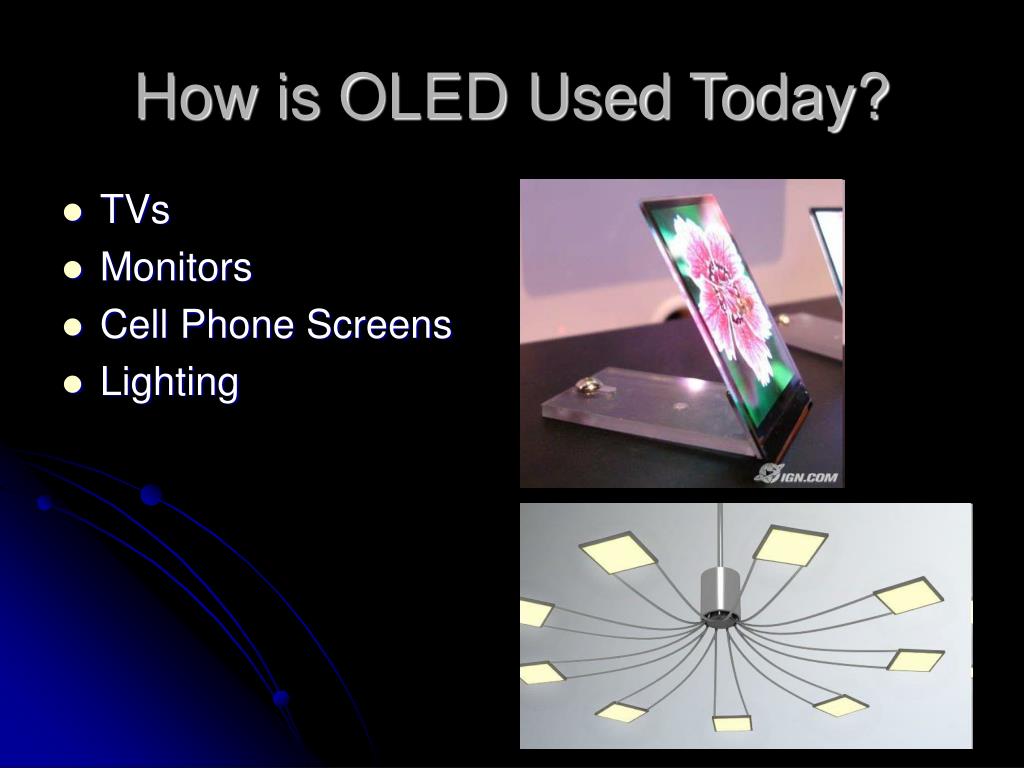 How is OLED Used Today?

- TVs
- Monitors
- Cell Phone Screens
- Lighting

IGN.COM